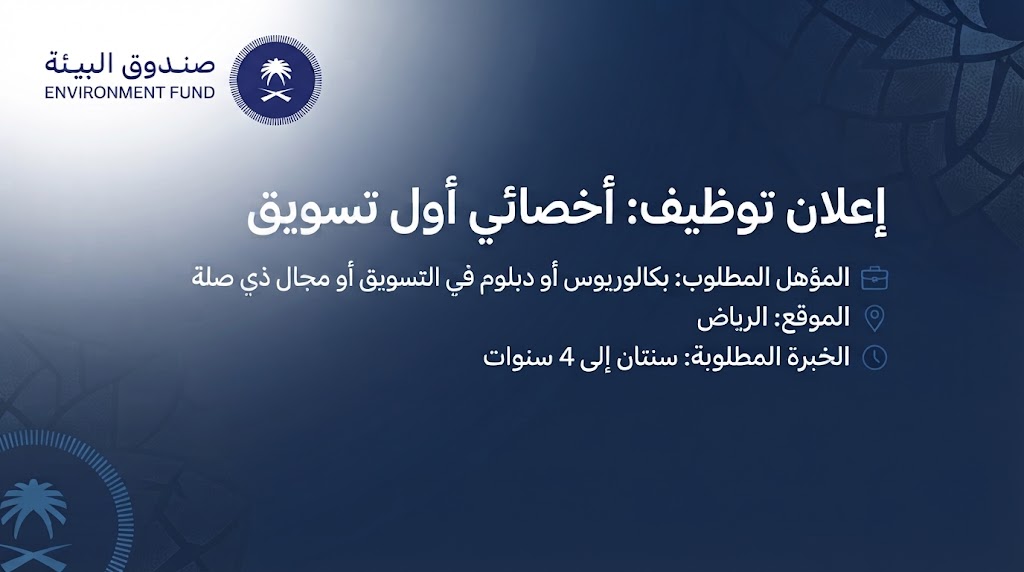 صندوق البيئة
ENVIRONMENT FUND

إعلان توظيف: أخصائي أول تسويق

المؤهل المطلوب: بكالوريوس أو دبلوم في التسويق أو مجال ذي صلة

الموقع: الرياض

الخبرة المطلوبة: سنتان إلى 4 سنوات